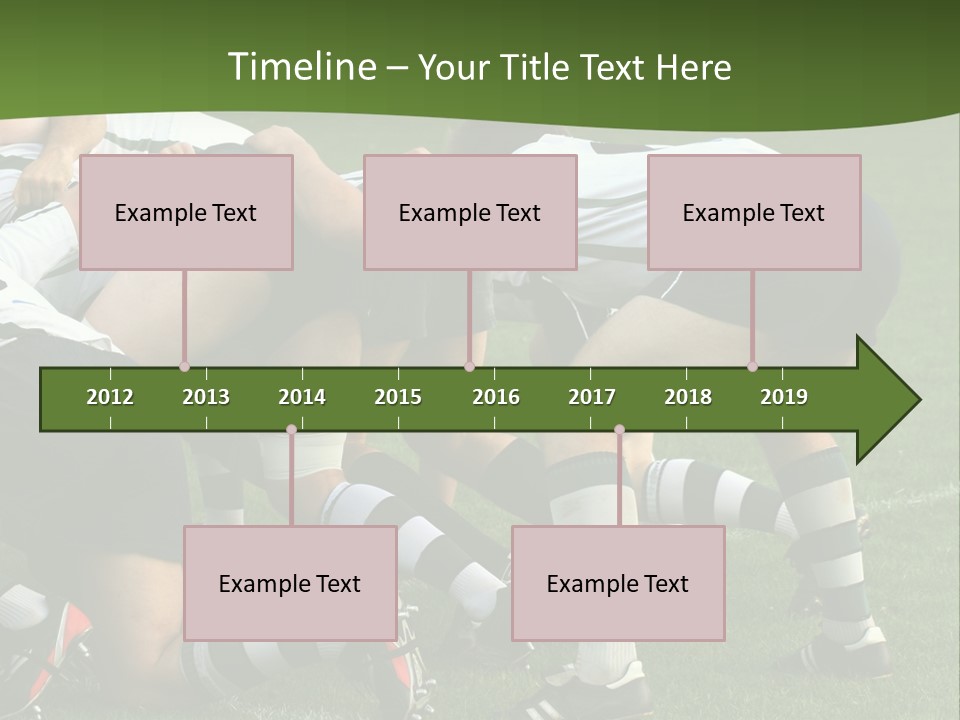 Timeline – Your Title Text Here

Example Text

Example Text

Example Text

2012 2013 2014 2015 2016 2017 2018 2019

Example Text

Example Text